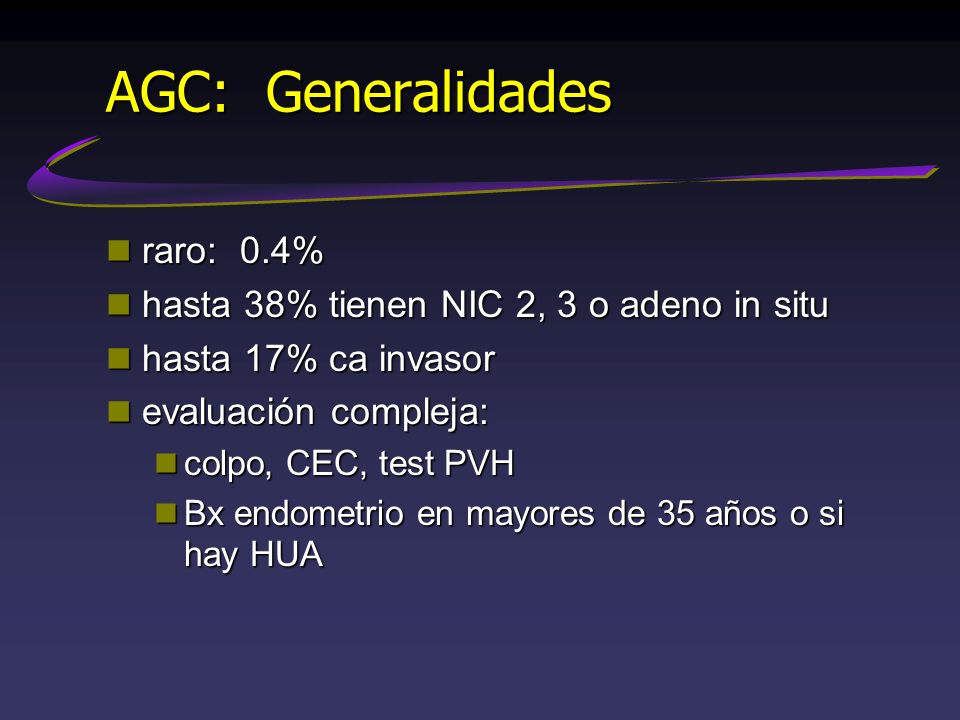 AGC: Generalidades

raro: 0.4%

hasta 38% tienen NIC 2, 3 o adeno in situ

hasta 17% ca invasor

evaluación compleja:

colpo, CEC, test PVH

Bx endometrio en mayores de 35 años o si hay HUA